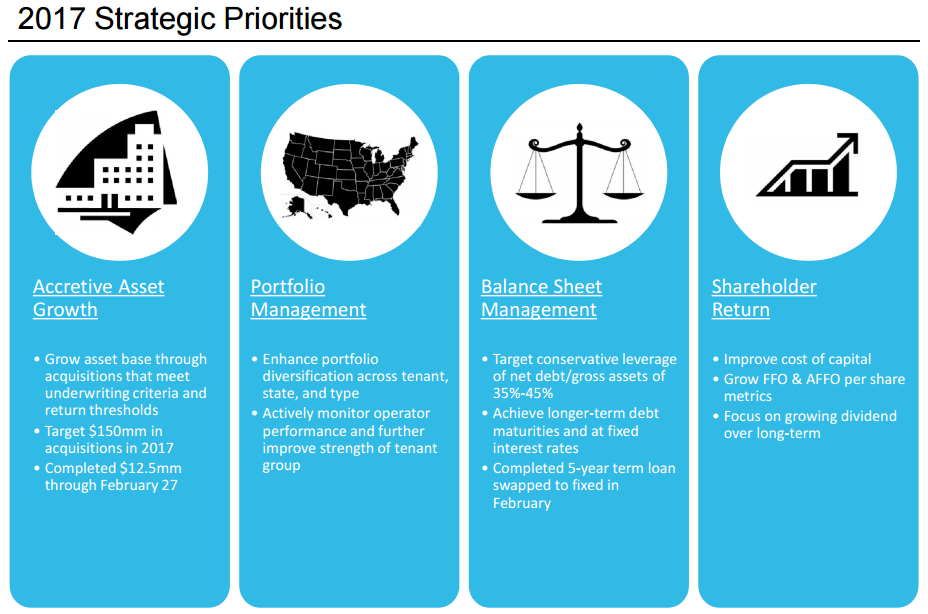 2017 Strategic Priorities

Accretive Asset Growth

• Grow asset base through acquisitions that meet underwriting criteria and return thresholds
• Target \$150mm in acquisitions in 2017
• Completed \$12.5mm through February 27

Portfolio Management

• Enhance portfolio diversification across tenant, state, and type
• Actively monitor operator performance and further improve strength of tenant group

Balance Sheet Management

• Target conservative leverage of net debt/gross assets of 35%-45%
• Achieve longer-term debt maturities and at fixed interest rates
• Completed 5-year term loan swapped to fixed in February

Shareholder Return

• Improve cost of capital
• Grow FFO & AFFO per share metrics
• Focus on growing dividend over long-term